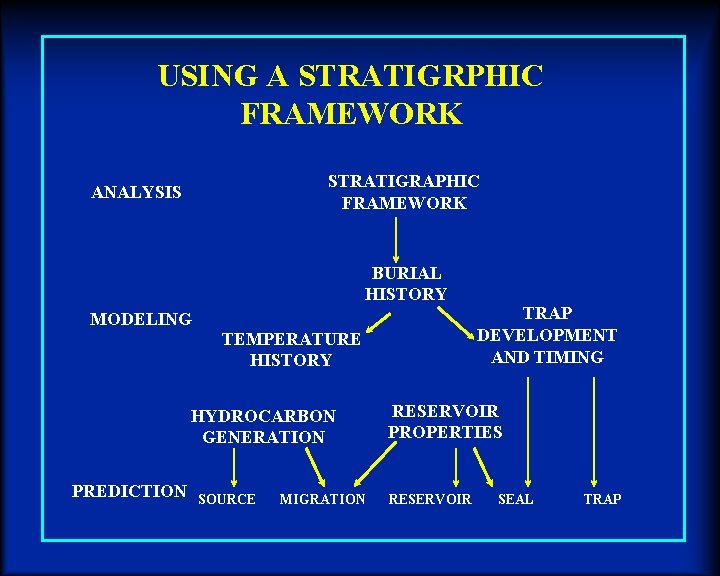 USING A STRATIGRPHIC FRAMEWORK

ANALYSIS

STRATIGRAPHIC FRAMEWORK

BURIAL HISTORY

MODELING

TEMPERATURE HISTORY

TRAP DEVELOPMENT AND TIMING

HYDROCARBON GENERATION

RESERVOIR PROPERTIES

PREDICTION

SOURCE

MIGRATION

RESERVOIR

SEAL

TRAP